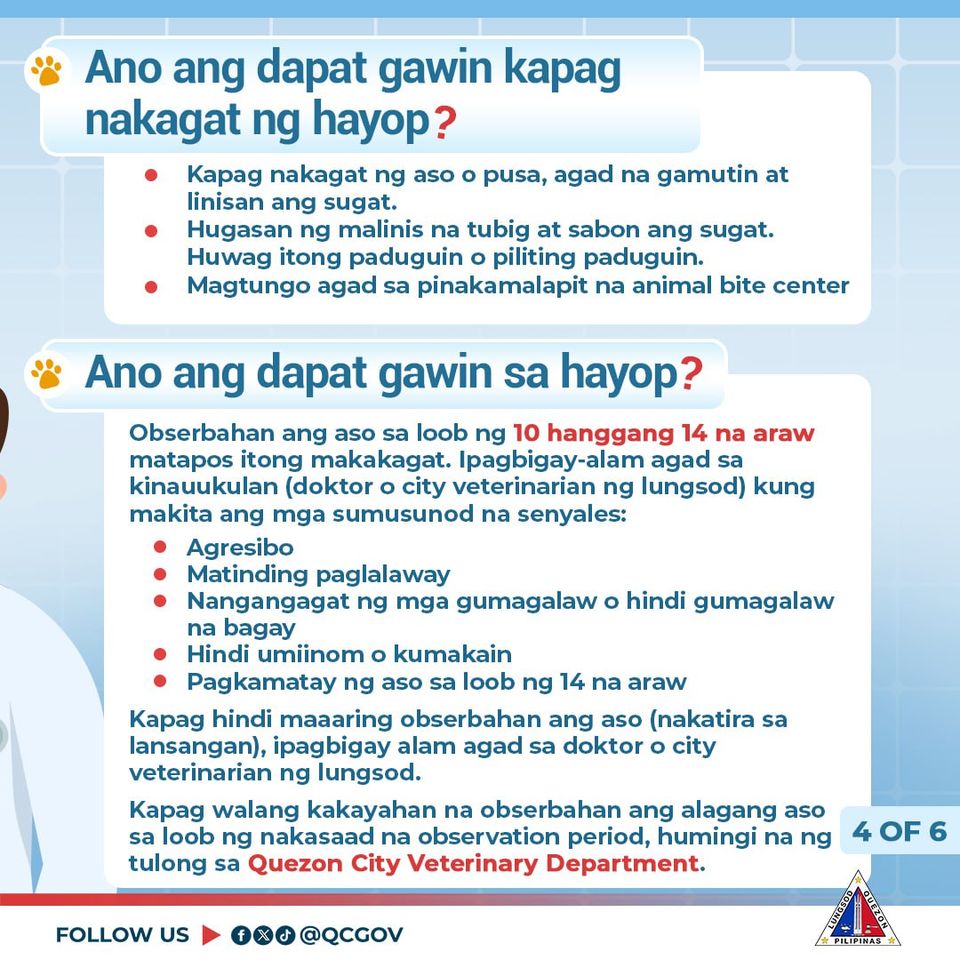 Ano ang dapat gawin kapag nakagat ng hayop?

- Kapag nakagat ng aso o pusa, agad na gamutin at linisan ang sugat.
- Hugasan ng malinis na tubig at sabon ang sugat. Huwag itong paduguin o piliting paduguin.
- Magtungo agad sa pinakamalapit na animal bite center

Ano ang dapat gawin sa hayop?

Obserbahan ang aso sa loob ng 10 hanggang 14 na araw matapos itong makakagat. Ipagbigay-alam agad sa kinauukulan (doktor o city veterinarian ng lungsod) kung makita ang mga sumusunod na senyales:

- Agresibo
- Matinding paglalaway
- Nangangagat ng mga gumagalaw o hindi gumagalaw na bagay
- Hindi umiinom o kumakain
- Pagkamatay ng aso sa loob ng 14 na araw

Kapag hindi maaaring obserbahan ang aso (nakatira sa lansangan), ipagbigay alam agad sa doktor o city veterinarian ng lungsod.

Kapag walang kakayahan na obserbahan ang alagang aso sa loob ng nakasaad na observation period, humingi na ng tulong sa Quezon City Veterinary Department.

4 OF 6

FOLLOW US @QCGOV

LUNGSOD QUEZON PILIPINAS